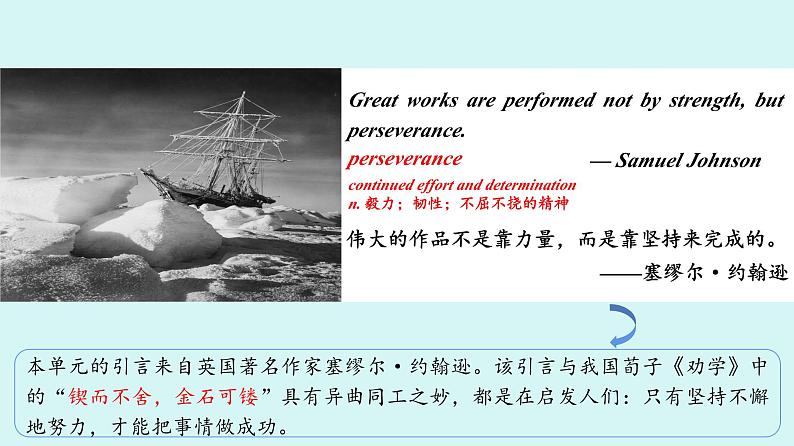 Great works are performed not by strength, but perseverance.

perseverance — Samuel Johnson

continued effort and determination
n. 毅力；韧性；不屈不挠的精神

伟大的作品不是靠力量，而是靠坚持来完成的。
——塞缪尔·约翰逊

本单元的引言来自英国著名作家塞缪尔·约翰逊。该引言与我国荀子《劝学》中的“锲而不舍，金石可镂”具有异曲同工之妙，都是在启发人们：只有坚持不懈地努力，才能把事情做成功。